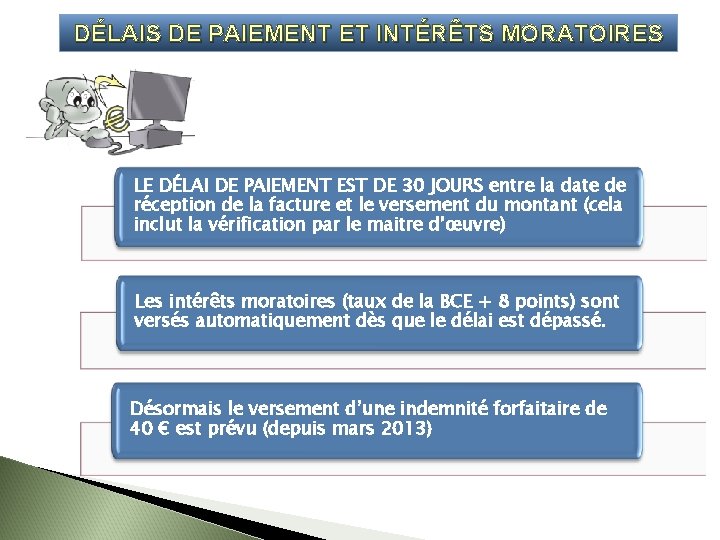 DÉLAIS DE PAIEMENT ET INTÉRÊTS MORATOIRES

LE DÉLAI DE PAIEMENT EST DE 30 JOURS entre la date de réception de la facture et le versement du montant (cela inclut la vérification par le maitre d'œuvre)

Les intérêts moratoires (taux de la BCE + 8 points) sont versés automatiquement dès que le délai est dépassé.

Désormais le versement d'une indemnité forfaitaire de 40 € est prévu (depuis mars 2013)